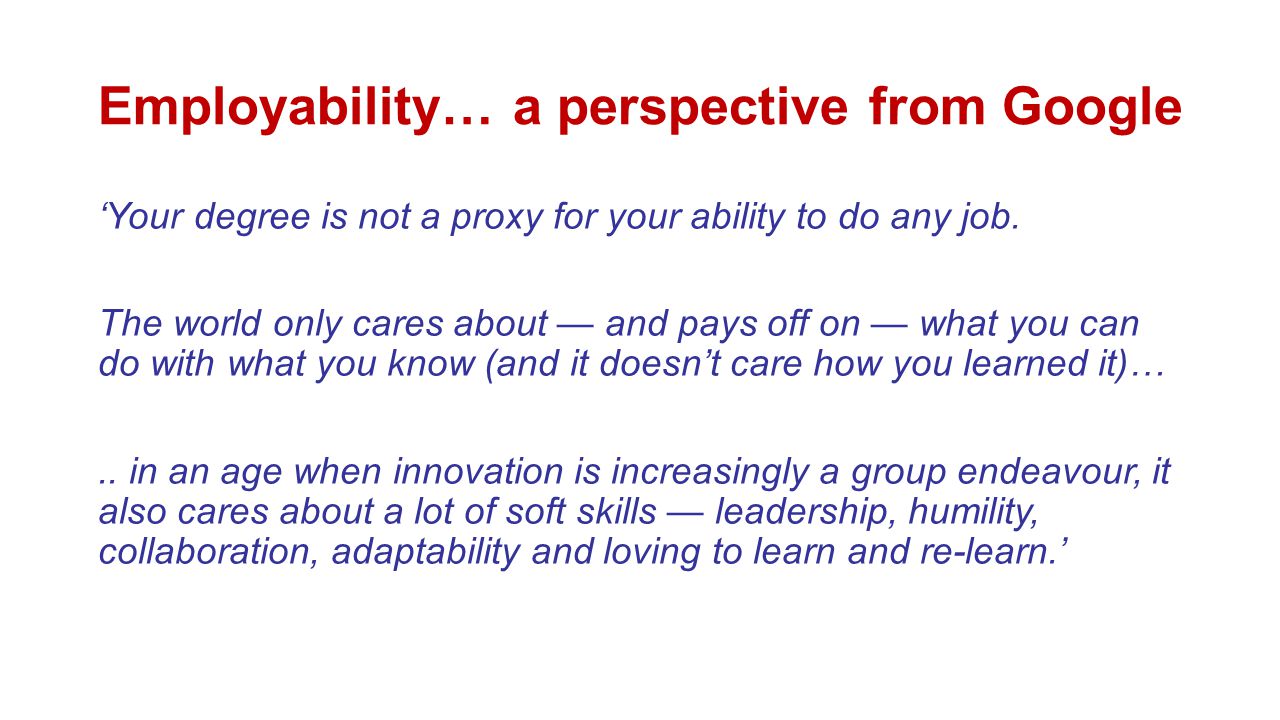 Employability… a perspective from Google

‘Your degree is not a proxy for your ability to do any job.

The world only cares about — and pays off on — what you can do with what you know (and it doesn’t care how you learned it)…

.. in an age when innovation is increasingly a group endeavour, it also cares about a lot of soft skills — leadership, humility, collaboration, adaptability and loving to learn and re-learn.’